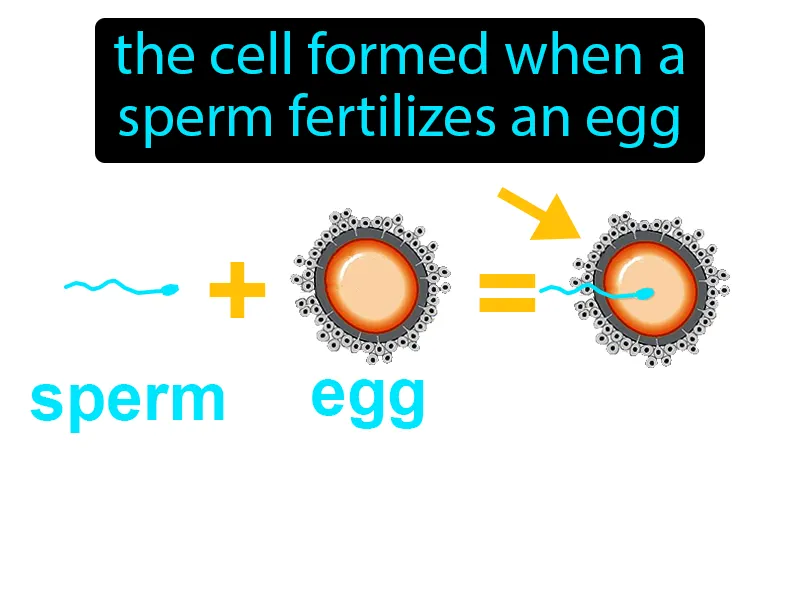 the cell formed when a sperm fertilizes an egg

sperm + egg =